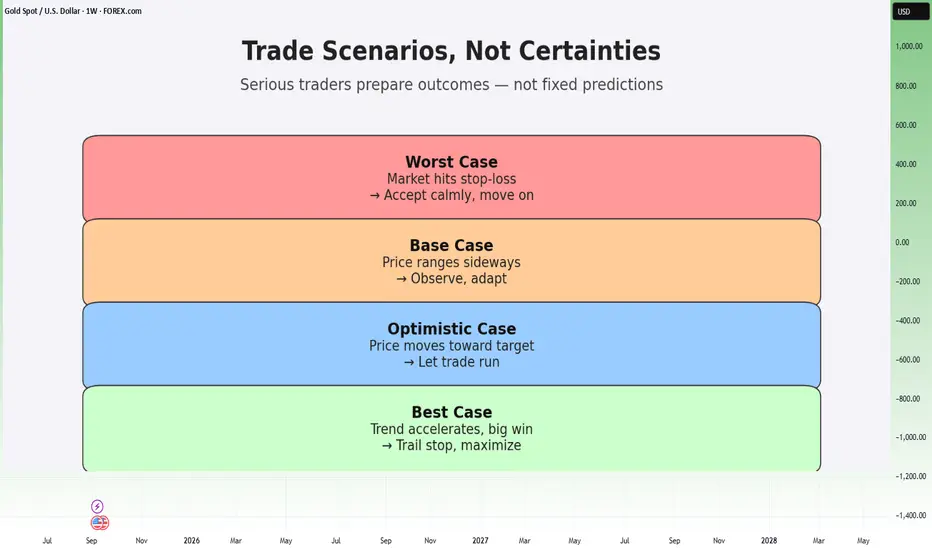 Gold Spot / U.S. Dollar · 1W · FOREX.com

USD

Trade Scenarios, Not Certainties

Serious traders prepare outcomes — not fixed predictions

Worst Case
Market hits stop-loss
→ Accept calmly, move on

Base Case
Price ranges sideways
→ Observe, adapt

Optimistic Case
Price moves toward target
→ Let trade run

Best Case
Trend accelerates, big win
→ Trail stop, maximize

1,000.00
800.00
600.00
400.00
200.00
0.00
−200.00
−400.00
−600.00
−800.00
−1,000.00
−1,200.00
−1,400.00

Jul Sep Nov 2026 Mar May Jul Sep Nov 2027 Mar May Jul Sep Nov 2028 Mar May